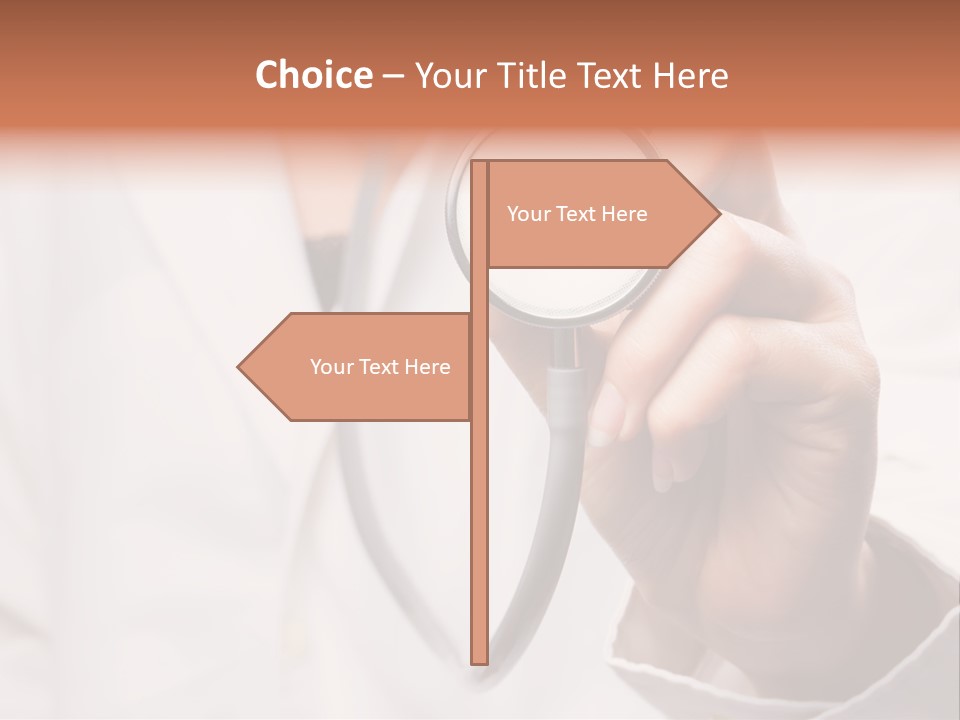 Choice – Your Title Text Here

Your Text Here

Your Text Here